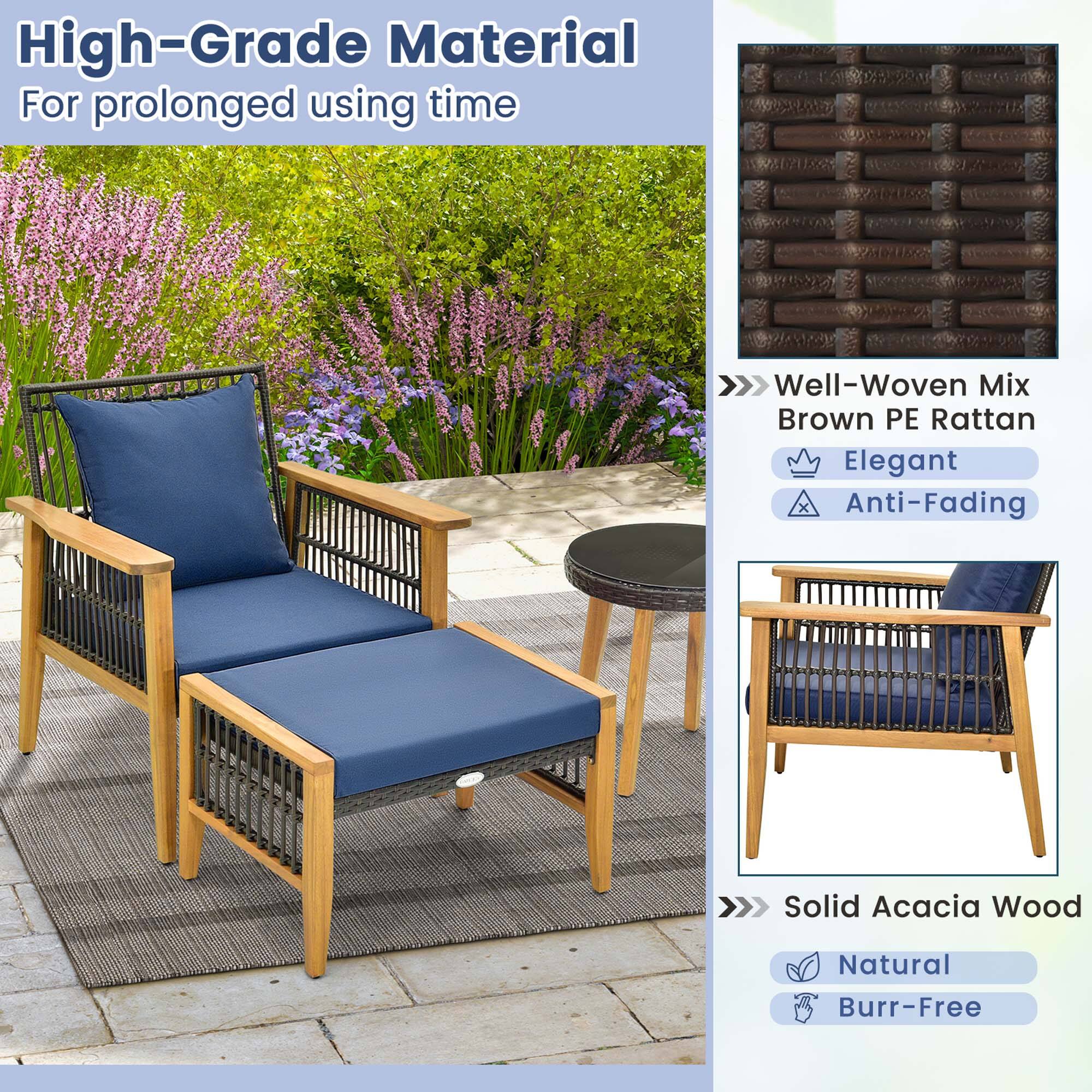 High-Grade Material

For prolonged using time

Well-Woven Mix Brown PE Rattan

Elegant

Anti-Fading

Solid Acacia Wood

Natural

Burr-Free